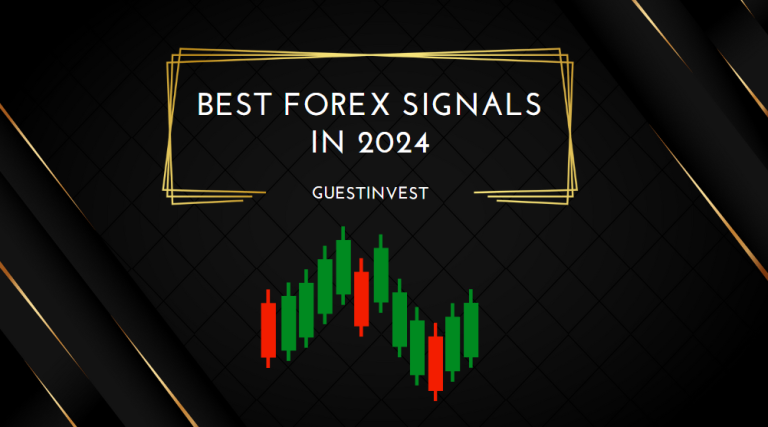 BEST FOREX SIGNALS IN 2024

GUESTINVEST